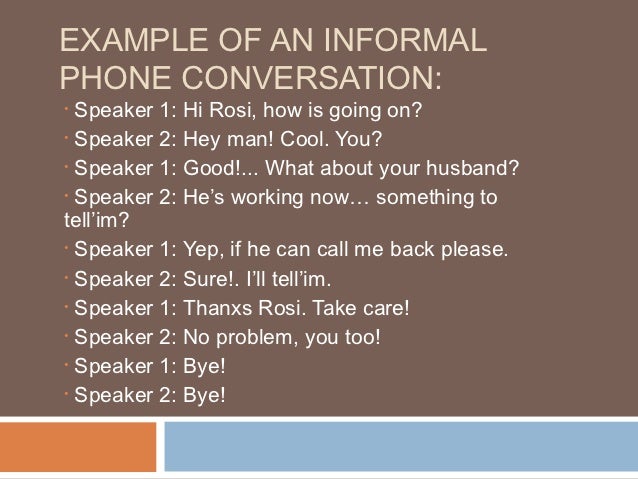 EXAMPLE OF AN INFORMAL PHONE CONVERSATION:

· Speaker 1: Hi Rosi, how is going on?
· Speaker 2: Hey man! Cool. You?
· Speaker 1: Good!... What about your husband?
· Speaker 2: He’s working now… something to tell’im?
· Speaker 1: Yep, if he can call me back please.
· Speaker 2: Sure!. I’ll tell’im.
· Speaker 1: Thanxs Rosi. Take care!
· Speaker 2: No problem, you too!
· Speaker 1: Bye!
· Speaker 2: Bye!